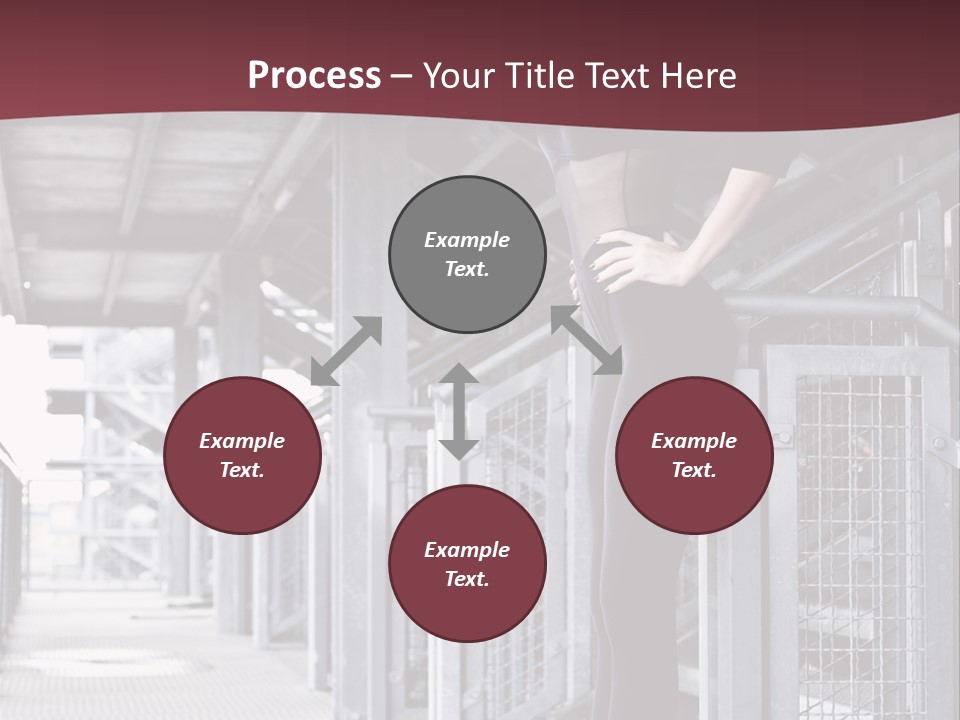 Process – Your Title Text Here

Example Text.

Example Text.

Example Text.

Example Text.